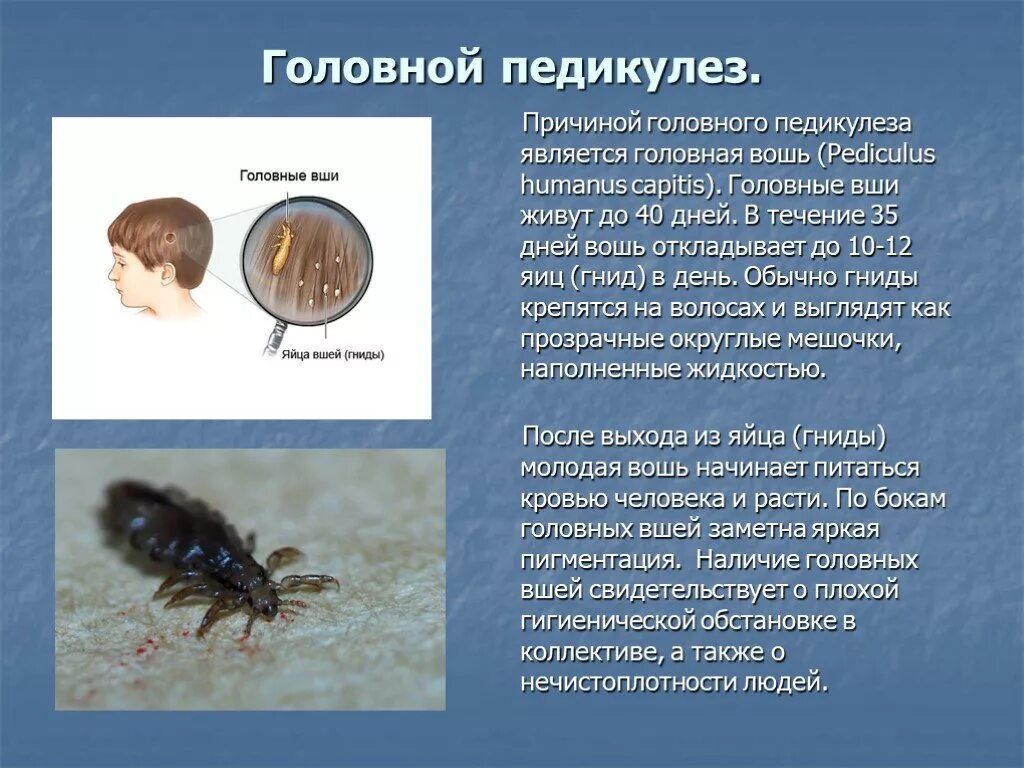 Головной педикулез.

Головные вши

Яйца вшей (гниды)

Причиной головного педикулеза является головная вошь (Pediculus humanus capitis). Головные вши живут до 40 дней. В течение 35 дней вошь откладывает до 10-12 яиц (гнид) в день. Обычно гниды крепятся на волосах и выглядят как прозрачные округлые мешочки, наполненные жидкостью.

После выхода из яйца (гниды) молодая вошь начинает питаться кровью человека и расти. По бокам головных вшей заметна яркая пигментация. Наличие головных вшей свидетельствует о плохой гигиенической обстановке в коллективе, а также о нечистоплотности людей.